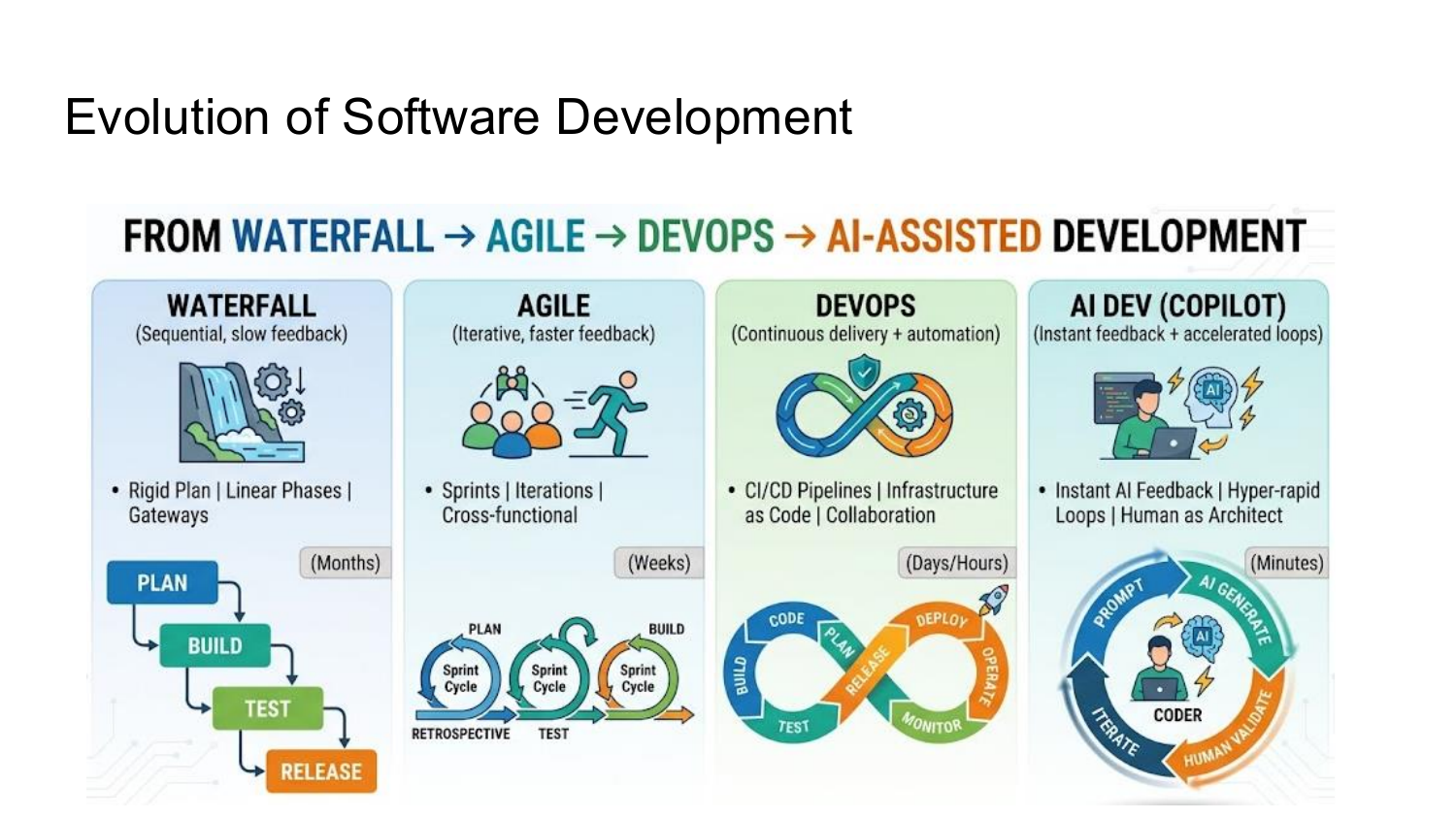 Evolution of Software Development

FROM WATERFALL → AGILE → DEVOPS → AI-ASSISTED DEVELOPMENT

WATERFALL
(Sequential, slow feedback)

• Rigid Plan | Linear Phases | Gateways

(Months)

PLAN
BUILD
TEST
RELEASE

AGILE
(Iterative, faster feedback)

• Sprints | Iterations | Cross-functional

(Weeks)

PLAN
BUILD
Sprint Cycle
Sprint Cycle
Sprint Cycle
RETROSPECTIVE
TEST

DEVOPS
(Continuous delivery + automation)

• CI/CD Pipelines | Infrastructure as Code | Collaboration

(Days/Hours)

CODE
PLAN
BUILD
TEST
RELEASE
DEPLOY
OPERATE
MONITOR

AI DEV (COPILOT)
(Instant feedback + accelerated loops)

AI

• Instant AI Feedback | Hyper-rapid Loops | Human as Architect

(Minutes)

PROMPT
AI GENERATE
HUMAN VALIDATE
ITERATE
AI
CODER